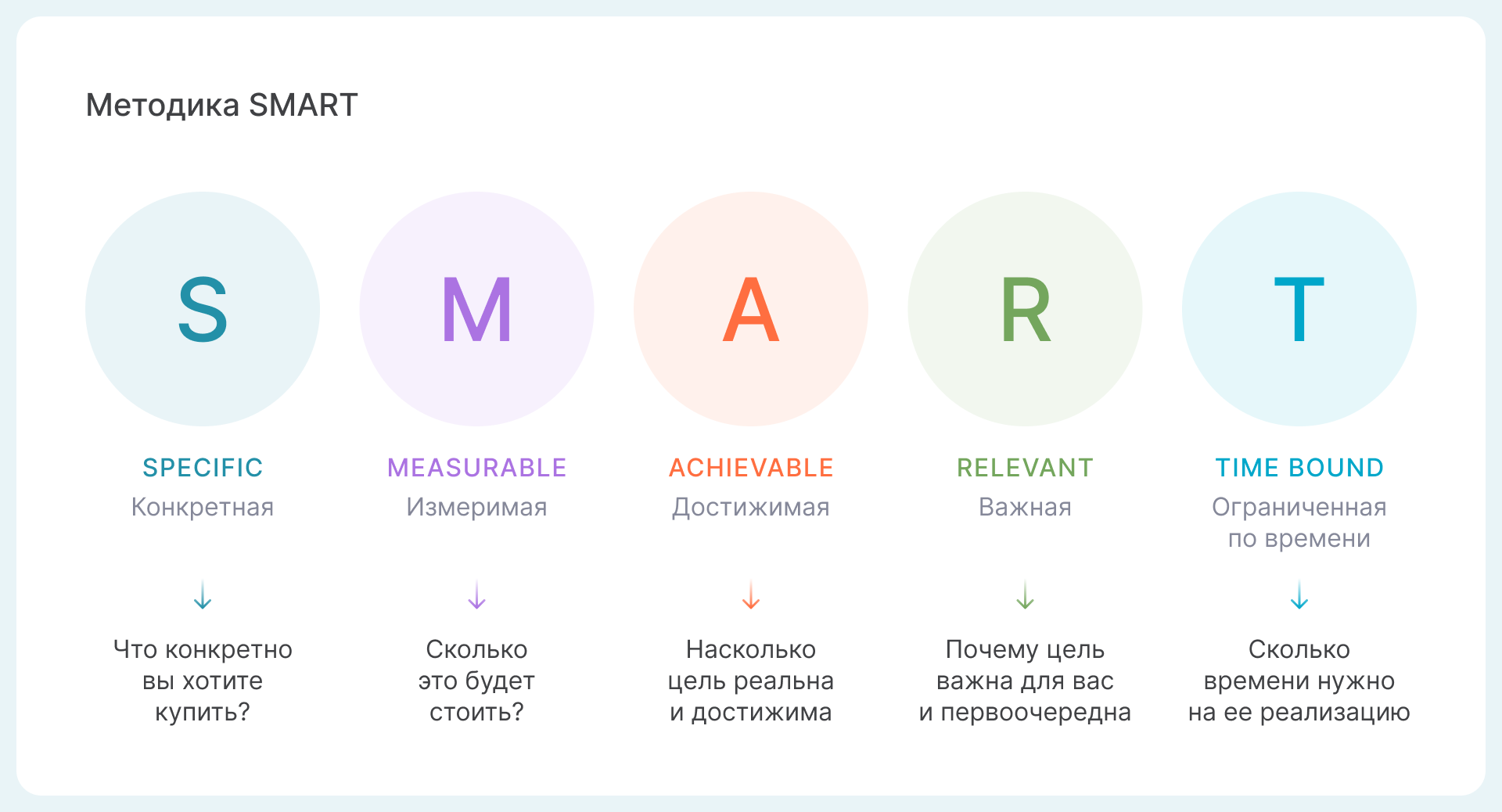 Методика SMART

S

SPECIFIC
Конкретная

Что конкретно вы хотите купить?

M

MEASURABLE
Измеримая

Сколько это будет стоить?

A

ACHIEVABLE
Достижимая

Насколько цель реальна и достижима

R

RELEVANT
Важная

Почему цель важна для вас и первоочередна

T

TIME BOUND
Ограниченная по времени

Сколько времени нужно на ее реализацию